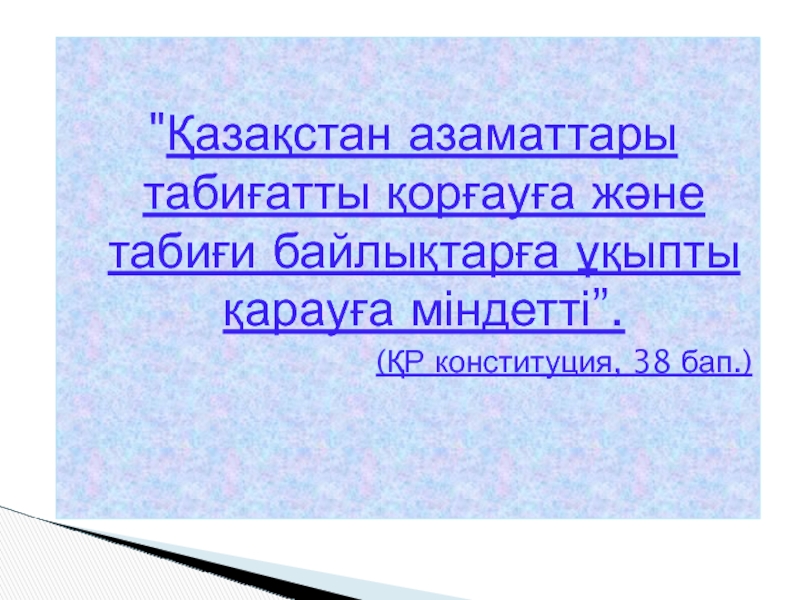 "Қазақстан азаматтары табиғатты қорғауға және табиғи байлықтарға ұқыпты қарауға міндетті”.

(ҚР конституция, 38 бап.)